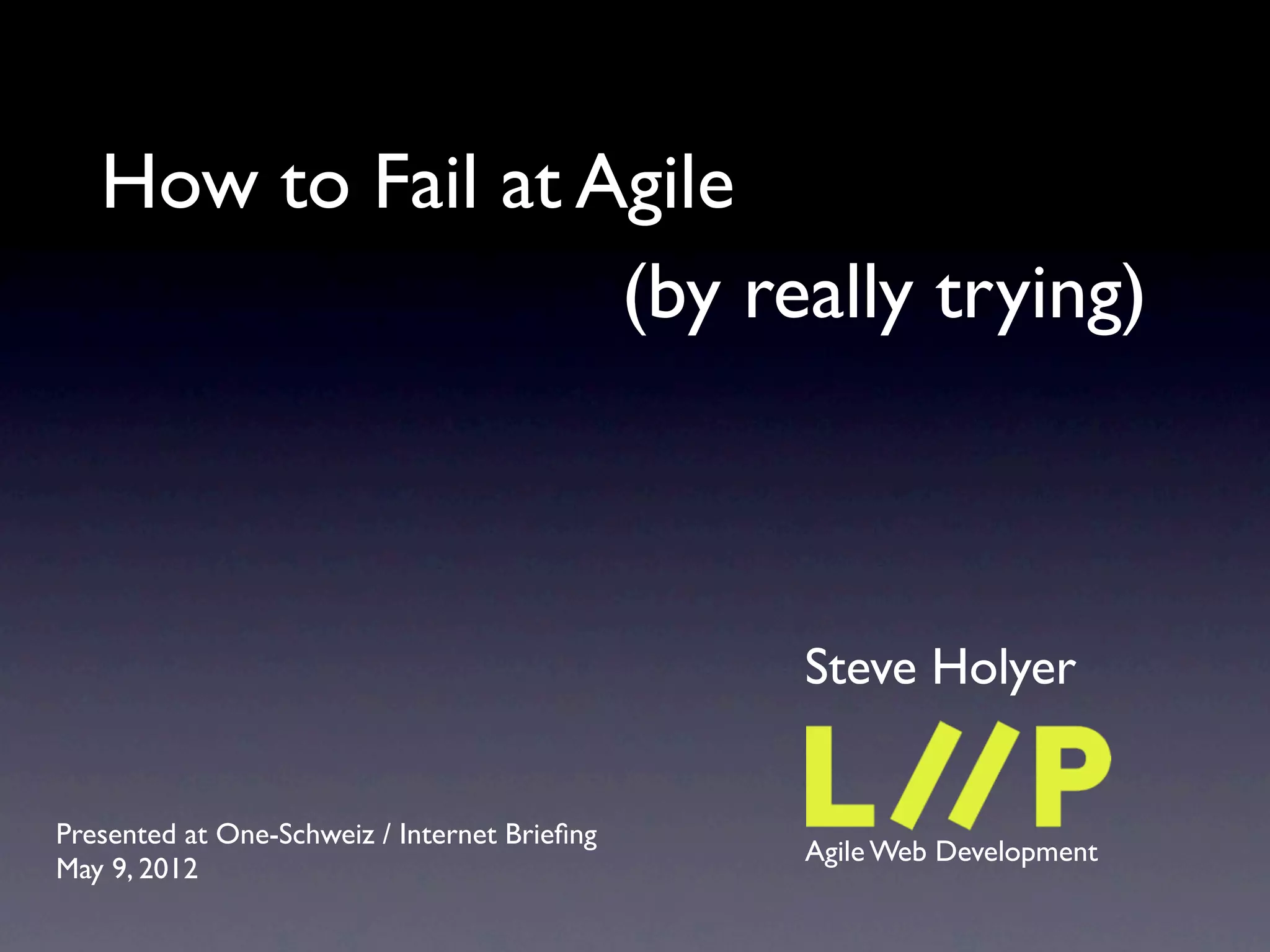 How to Fail at Agile

(by really trying)

Steve Holyer

L//P

Agile Web Development

Presented at One-Schweiz / Internet Briefing
May 9, 2012